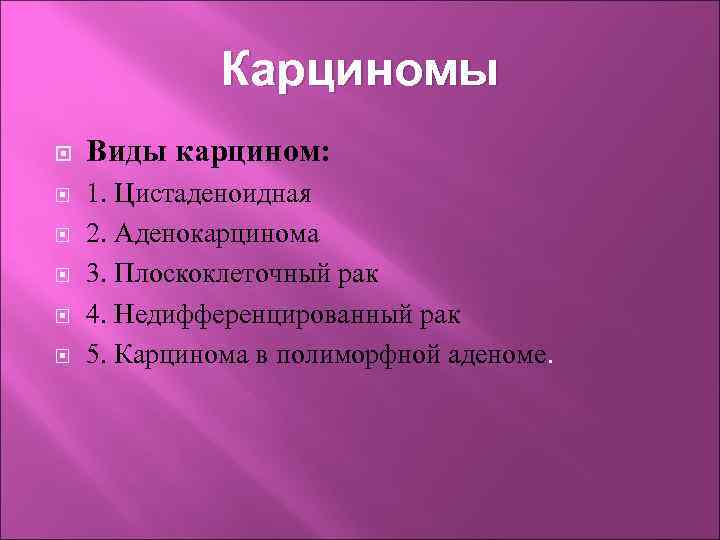 Карциномы

Виды карцином:

1. Цистаденоидная

2. Аденокарцинома

3. Плоскоклеточный рак

4. Недифференцированный рак

5. Карцинома в полиморфной аденоме.